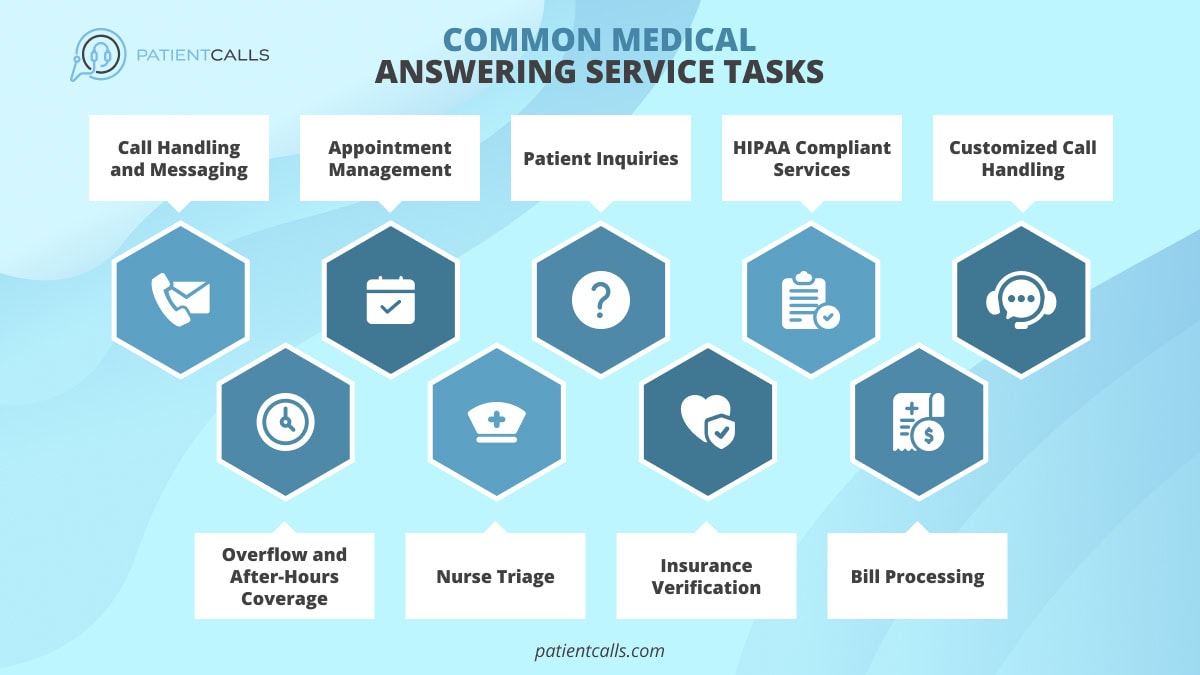 PATIENTCALLS

COMMON MEDICAL ANSWERING SERVICE TASKS

Call Handling and Messaging

Appointment Management

Patient Inquiries

HIPAA Compliant Services

Customized Call Handling

Overflow and After-Hours Coverage

Nurse Triage

Insurance Verification

Bill Processing

patientcalls.com